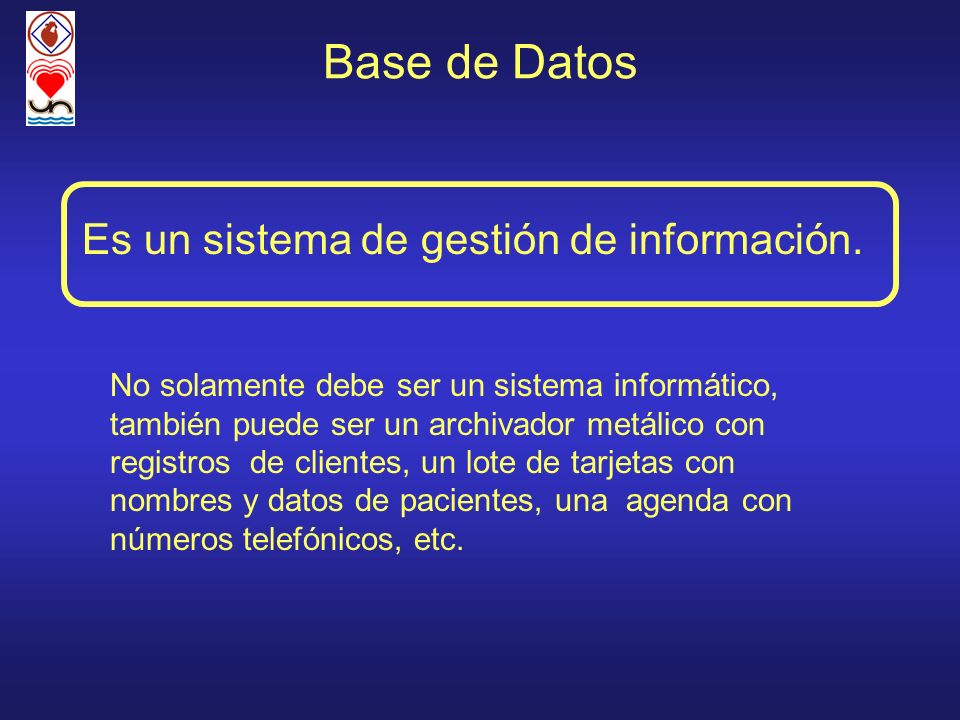 Base de Datos

Es un sistema de gestión de información.

No solamente debe ser un sistema informático, también puede ser un archivador metálico con registros de clientes, un lote de tarjetas con nombres y datos de pacientes, una agenda con números telefónicos, etc.